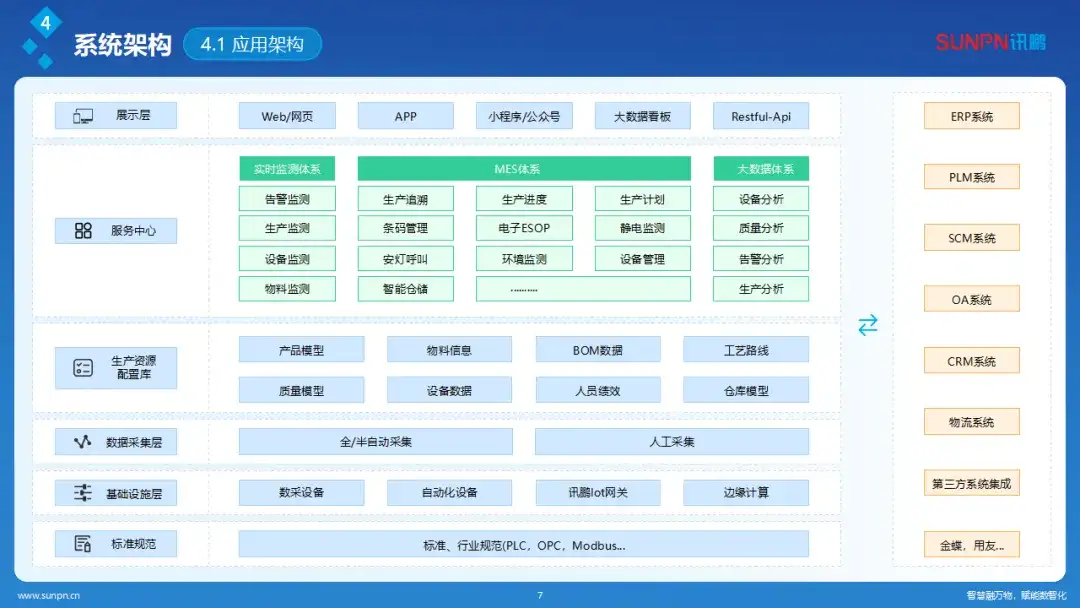 4

系统架构

4.1 应用架构

SUNPN讯鹏

展示层

Web/网页

APP

小程序/公众号

大数据看板

Restful-Api

服务中心

实时监测体系

告警监测

生产监测

设备监测

物料监测

MES体系

生产追溯

生产进度

生产计划

条码管理

电子ESOP

静电监测

安灯呼叫

环境监测

设备管理

智能仓储

.........

大数据体系

设备分析

质量分析

告警分析

生产分析

生产资源配置库

产品模型

物料信息

BOM数据

工艺路线

质量模型

设备数据

人员绩效

仓库模型

数据采集层

全/半自动采集

人工采集

基础设施层

数采设备

自动化设备

讯鹏Iot网关

边缘计算

标准规范

标准、行业规范(PLC，OPC，Modbus...

ERP系统

PLM系统

SCM系统

OA系统

CRM系统

物流系统

第三方系统集成

金蝶，用友...

www.sunpn.cn

7

智慧融万物，赋能数智化